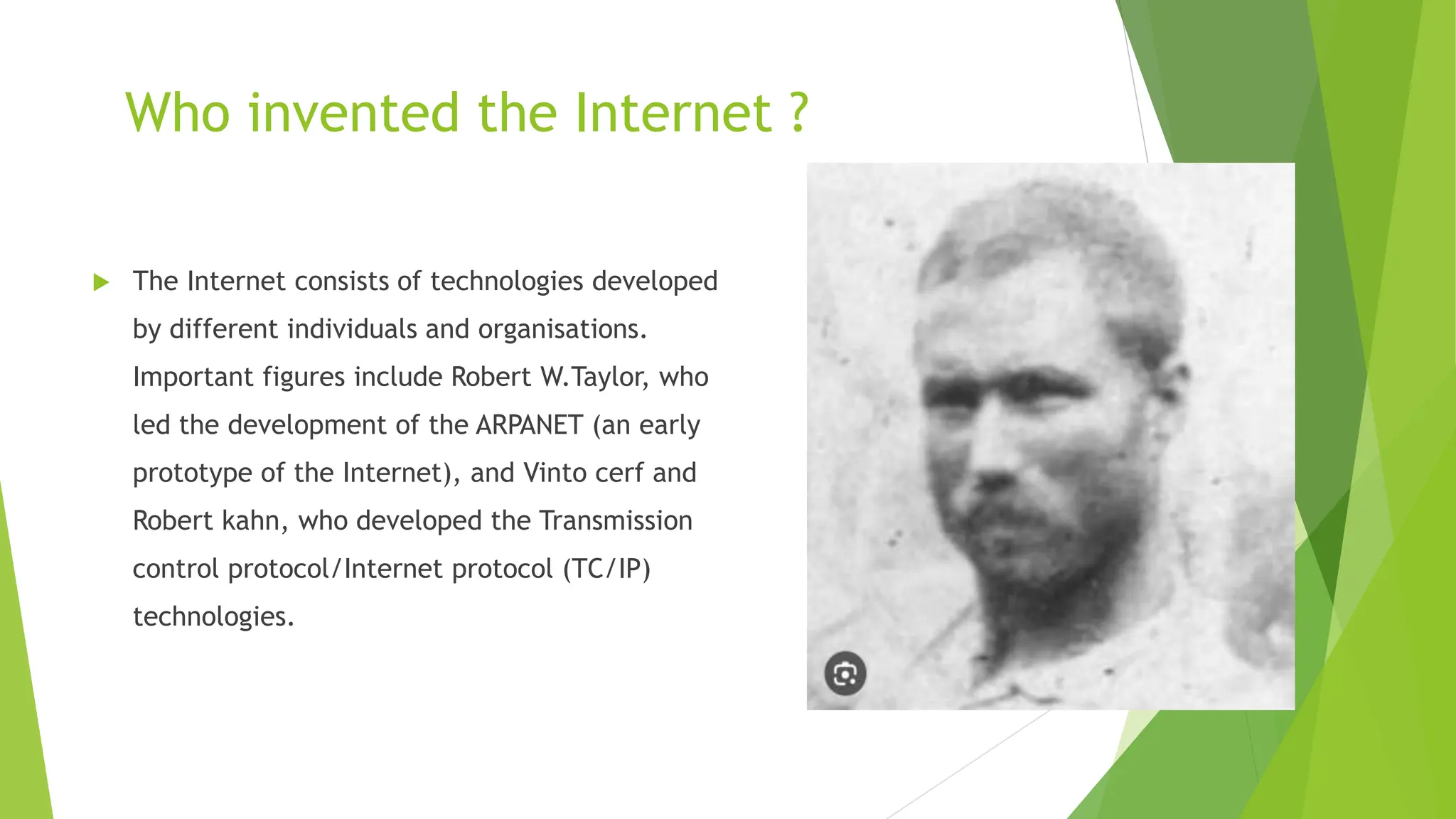 Who invented the Internet ?

The Internet consists of technologies developed by different individuals and organisations. Important figures include Robert W.Taylor, who led the development of the ARPANET (an early prototype of the Internet), and Vinto cerf and Robert kahn, who developed the Transmission control protocol/Internet protocol (TC/IP) technologies.